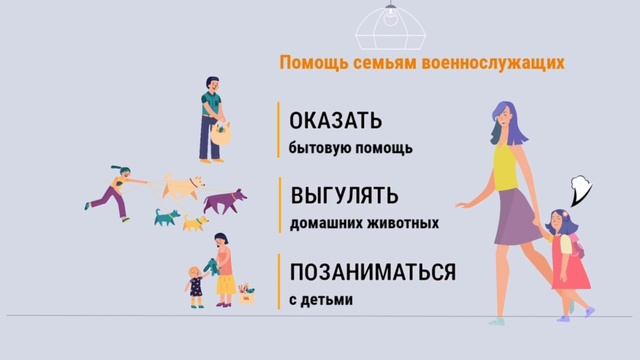 Помощь семьям военнослужащих

ОКАЗАТЬ
бытовую помощь

ВЫГУЛЯТЬ
домашних животных

ПОЗАНИМАТЬСЯ
с детьми